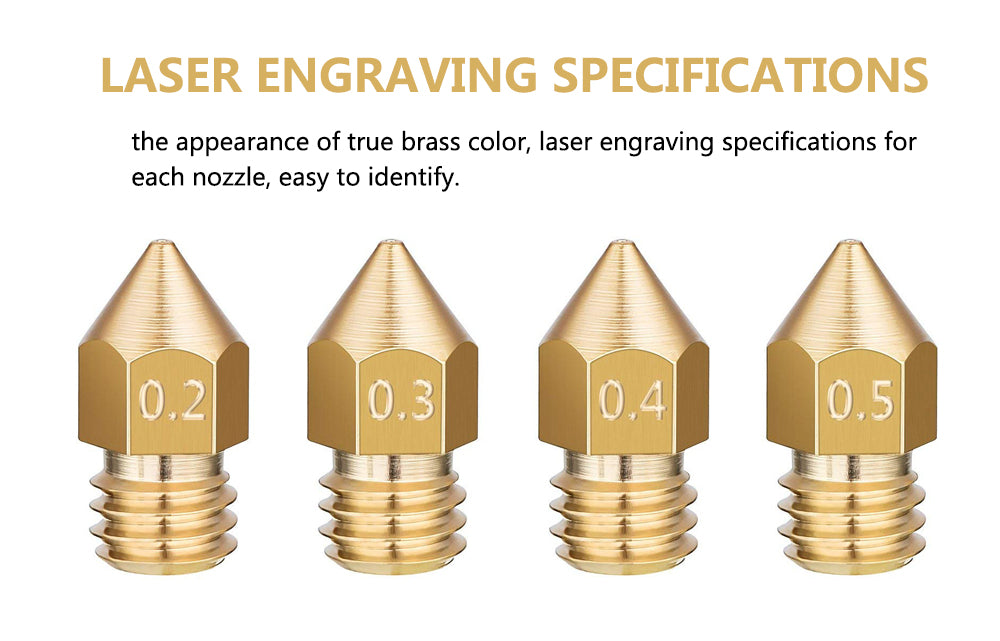 LASER ENGRAVING SPECIFICATIONS

the appearance of true brass color, laser engraving specifications for each nozzle, easy to identify.

0.2

0.3

0.4

0.5